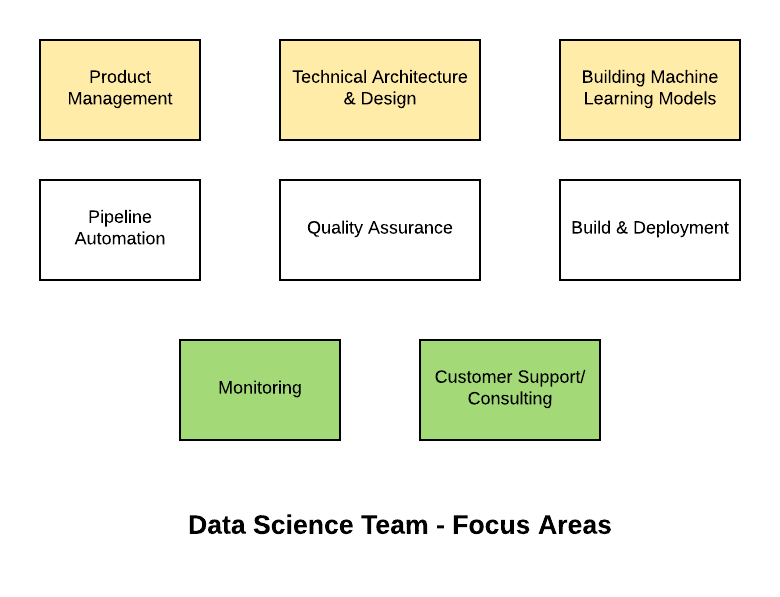 Product Management

Technical Architecture & Design

Building Machine Learning Models

Pipeline Automation

Quality Assurance

Build & Deployment

Monitoring

Customer Support/ Consulting

Data Science Team - Focus Areas